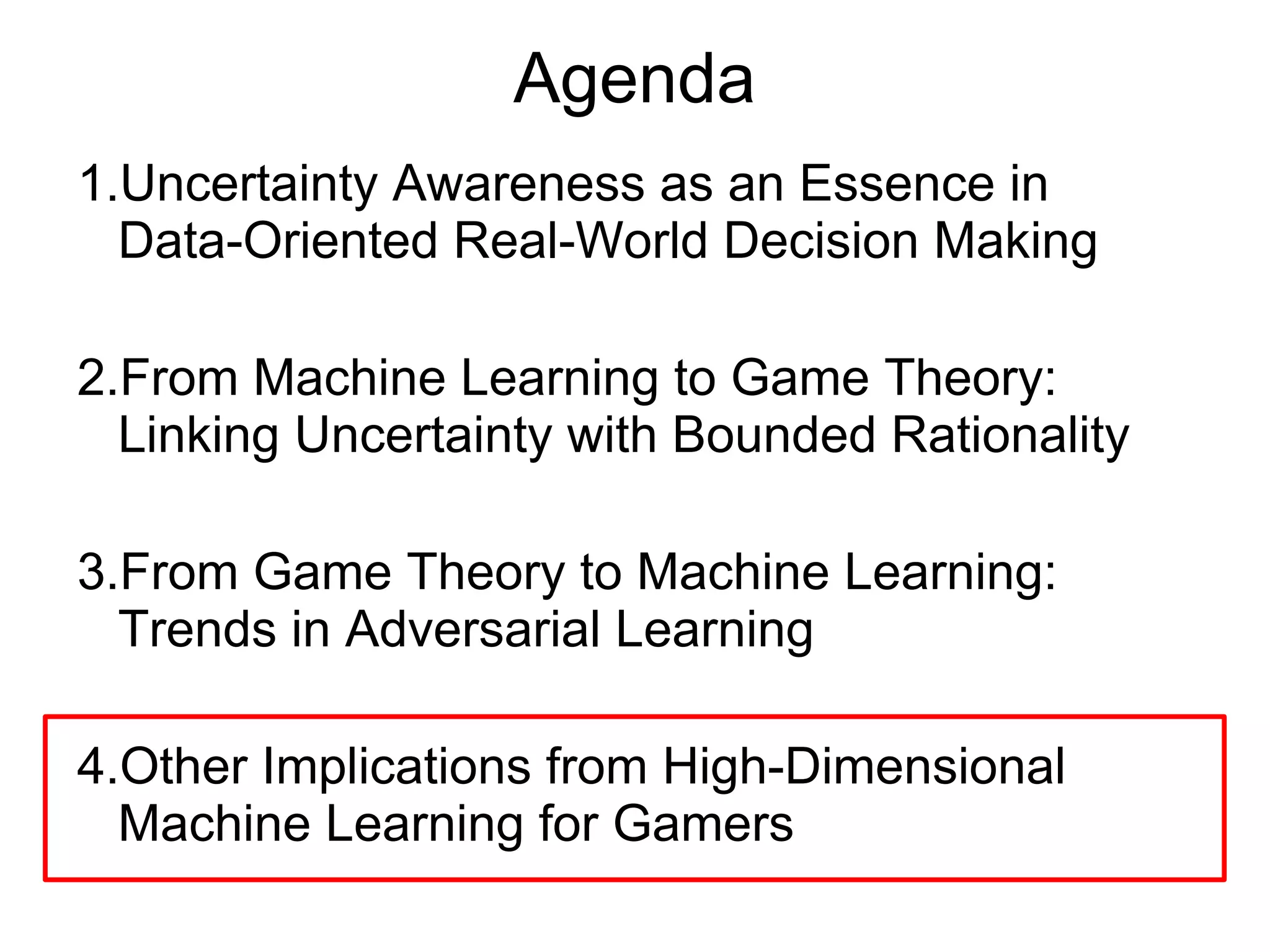 Agenda

1.Uncertainty Awareness as an Essence in Data-Oriented Real-World Decision Making

2.From Machine Learning to Game Theory: Linking Uncertainty with Bounded Rationality

3.From Game Theory to Machine Learning: Trends in Adversarial Learning

4.Other Implications from High-Dimensional Machine Learning for Gamers